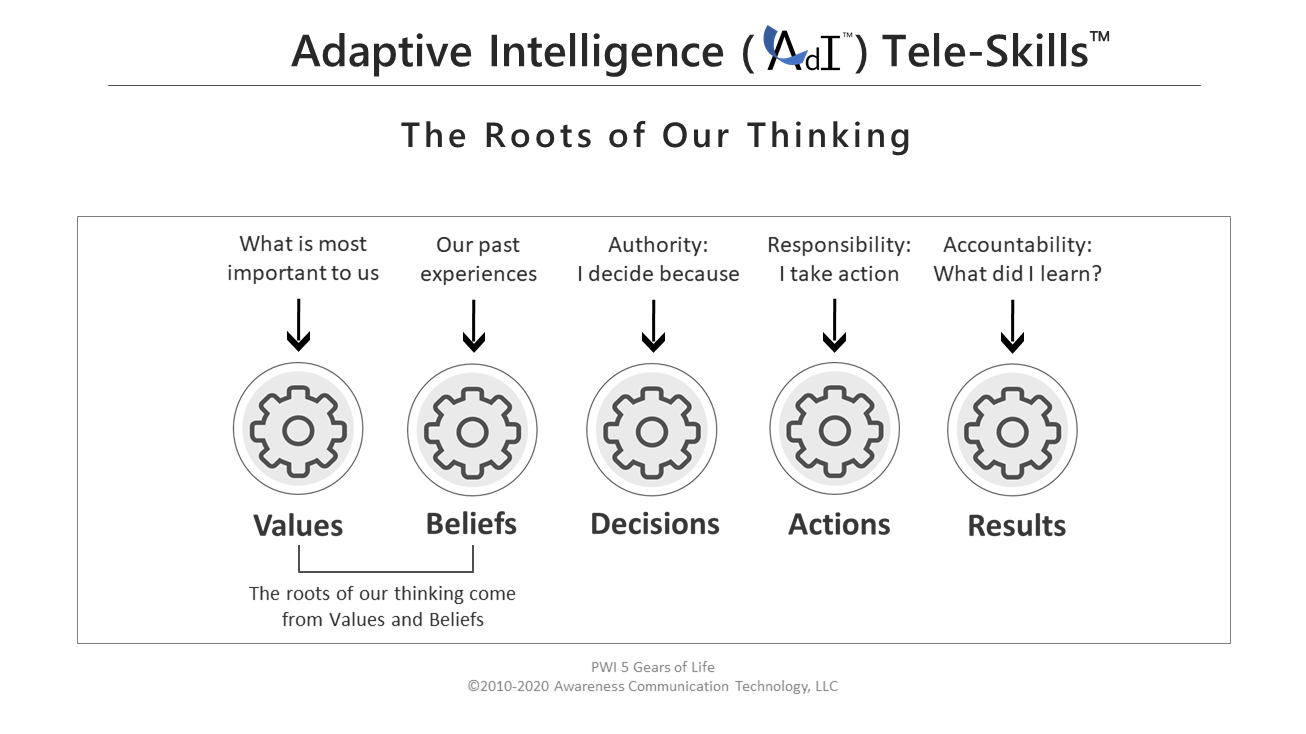 Adaptive Intelligence ( AdI™ ) Tele-Skills™

The Roots of Our Thinking

What is most important to us

Our past experiences

Authority: I decide because

Responsibility: I take action

Accountability: What did I learn?

Values

Beliefs

Decisions

Actions

Results

The roots of our thinking come from Values and Beliefs

PWI 5 Gears of Life
©2010-2020 Awareness Communication Technology, LLC